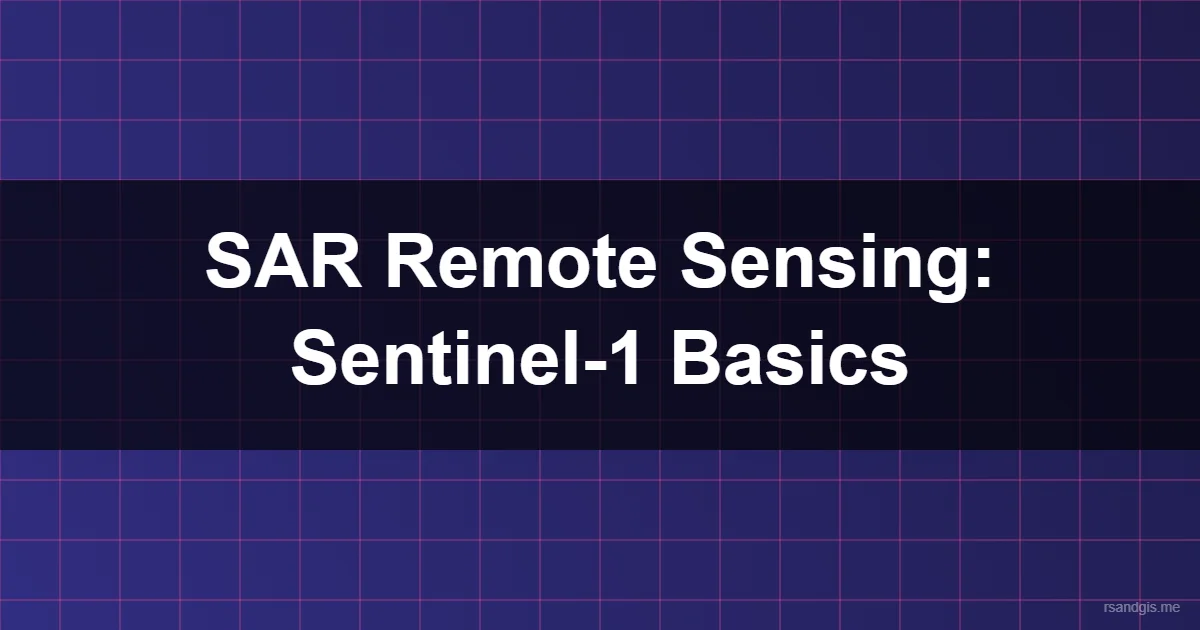 SAR Remote Sensing: Sentinel-1 Basics

rsandgis.me